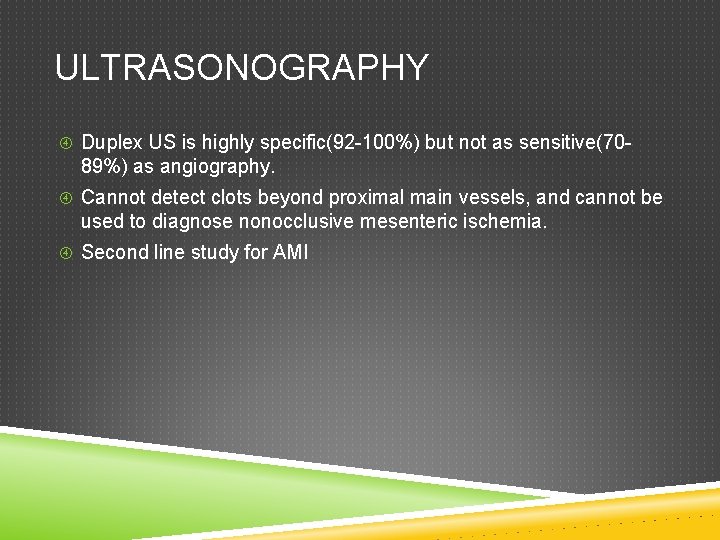 ULTRASONOGRAPHY

④ Duplex US is highly specific(92-100%) but not as sensitive(70-89%) as angiography.

④ Cannot detect clots beyond proximal main vessels, and cannot be used to diagnose nonocclusive mesenteric ischemia.

④ Second line study for AMI